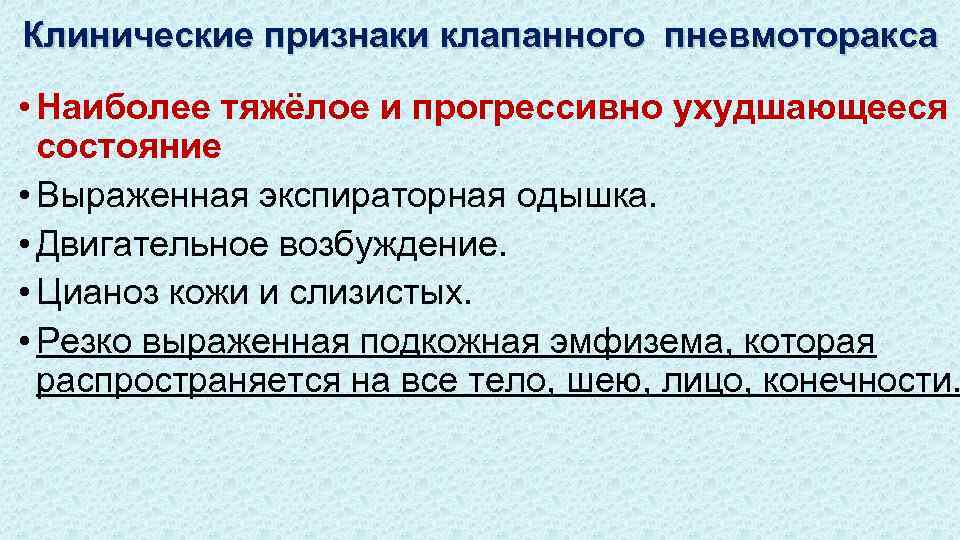 Клинические признаки клапанного пневмоторакса

• Наиболее тяжёлое и прогрессивно ухудшающееся состояние
• Выраженная экспираторная одышка.
• Двигательное возбуждение.
• Цианоз кожи и слизистых.
• Резко выраженная подкожная эмфизема, которая распространяется на все тело, шею, лицо, конечности.